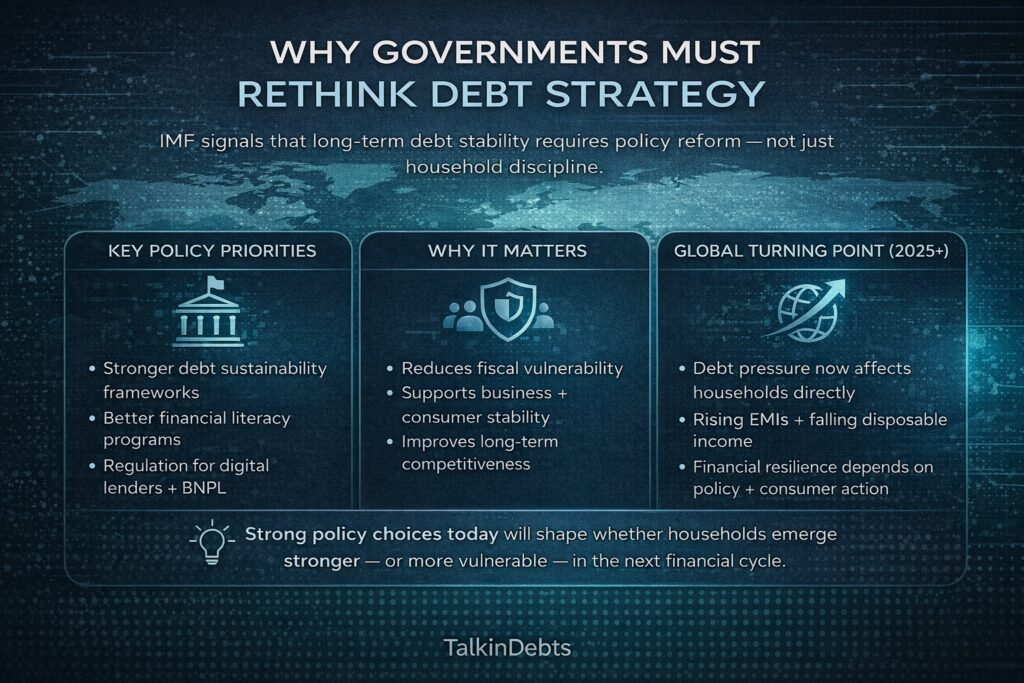 WHY GOVERNMENTS MUST
RETHINK DEBT STRATEGY

IMF signals that long-term debt stability requires policy reform — not just household discipline.

KEY POLICY PRIORITIES

• Stronger debt sustainability frameworks
• Better financial literacy programs
• Regulation for digital lenders + BNPL

WHY IT MATTERS

• Reduces fiscal vulnerability
• Supports business + consumer stability
• Improves long-term competitiveness

GLOBAL TURNING POINT (2025+)

• Debt pressure now affects households directly
• Rising EMIs + falling disposable income
• Financial resilience depends on policy + consumer action

Strong policy choices today will shape whether households emerge stronger — or more vulnerable — in the next financial cycle.

TalkinDebts